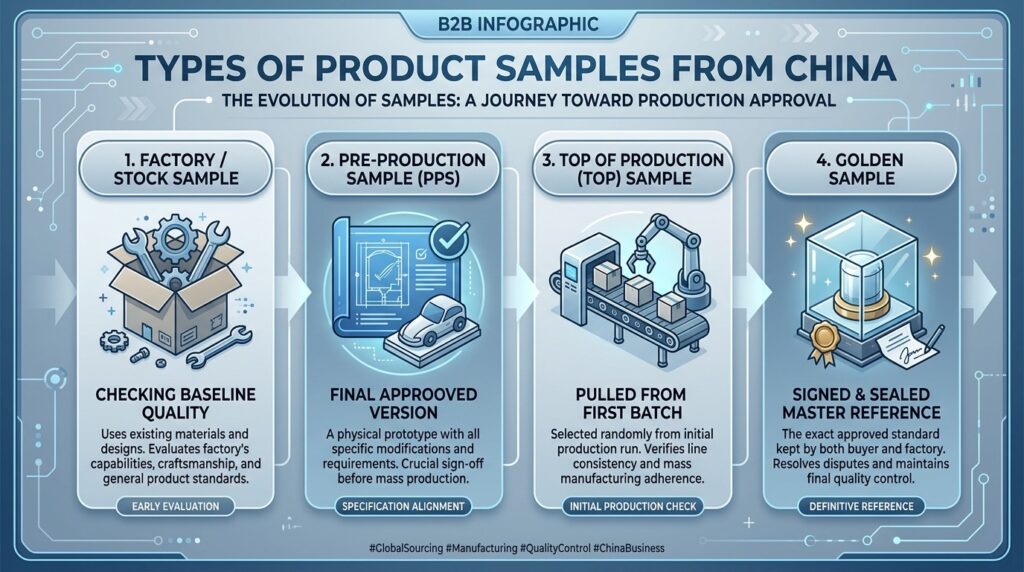 B2B INFOGRAPHIC

TYPES OF PRODUCT SAMPLES FROM CHINA

THE EVOLUTION OF SAMPLES: A JOURNEY TOWARD PRODUCTION APPROVAL

1. FACTORY / STOCK SAMPLE

CHECKING BASELINE QUALITY

Uses existing materials and designs. Evaluates factory's capabilities, craftsmanship, and general product standards.

EARLY EVALUATION

2. PRE-PRODUCTION SAMPLE (PPS)

FINAL APPROVED VERSION

A physical prototype with all specific modifications and requirements. Crucial sign-off before mass production.

SPECIFICATION ALIGNMENT

3. TOP OF PRODUCTION (TOP) SAMPLE

PULLED FROM FIRST BATCH

Selected randomly from initial production run. Verifies line consistency and mass manufacturing adherence.

INITIAL PRODUCTION CHECK

4. GOLDEN SAMPLE

SIGNED & SEALED MASTER REFERENCE

The exact approved standard kept by both buyer and factory. Resolves disputes and maintains final quality control.

DEFINITIVE REFERENCE

#GlobalSourcing #Manufacturing #QualityControl #ChinaBusiness